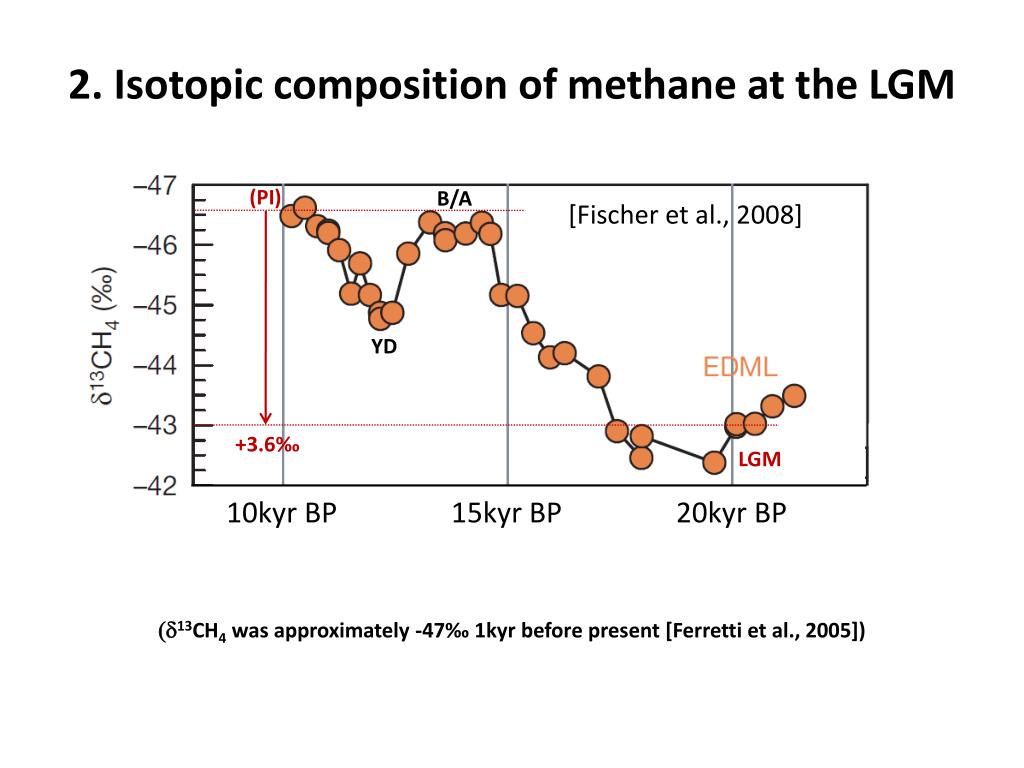 2. Isotopic composition of methane at the LGM

$\delta^{13}CH_4$ (‰)

−47
−46
−45
−44
−43
−42

(PI)
B/A
[Fischer et al., 2008]
YD
EDML
+3.6‰
LGM

10kyr BP
15kyr BP
20kyr BP

($\delta^{13}CH_4$ was approximately -47‰ 1kyr before present [Ferretti et al., 2005])